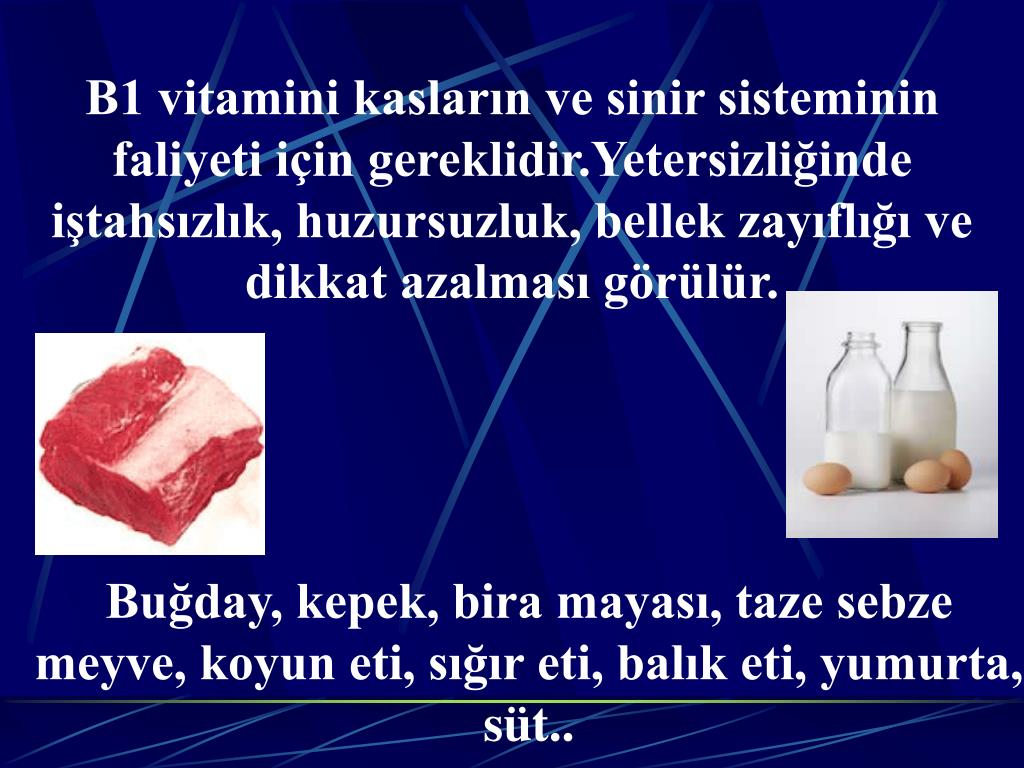 B1 vitamini kasların ve sinir sisteminin faliyeti için gereklidir.Yetersizliğinde iştahsızlık, huzursuzluk, bellek zayıflığı ve dikkat azalması görülür.

Buğday, kepek, bira mayası, taze sebze meyve, koyun eti, sığır eti, balık eti, yumurta, süt..